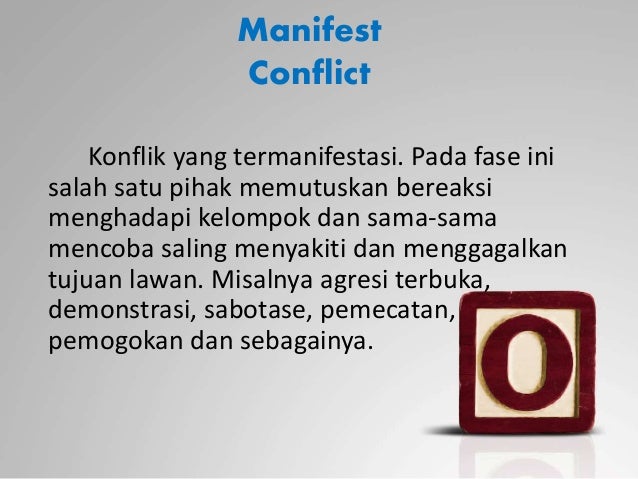 Manifest Conflict

Konflik yang termanifestasi. Pada fase ini salah satu pihak memutuskan bereaksi menghadapi kelompok dan sama-sama mencoba saling menyakiti dan menggagalkan tujuan lawan. Misalnya agresi terbuka, demonstrasi, sabotase, pemecatan, pemogokan dan sebagainya.

O